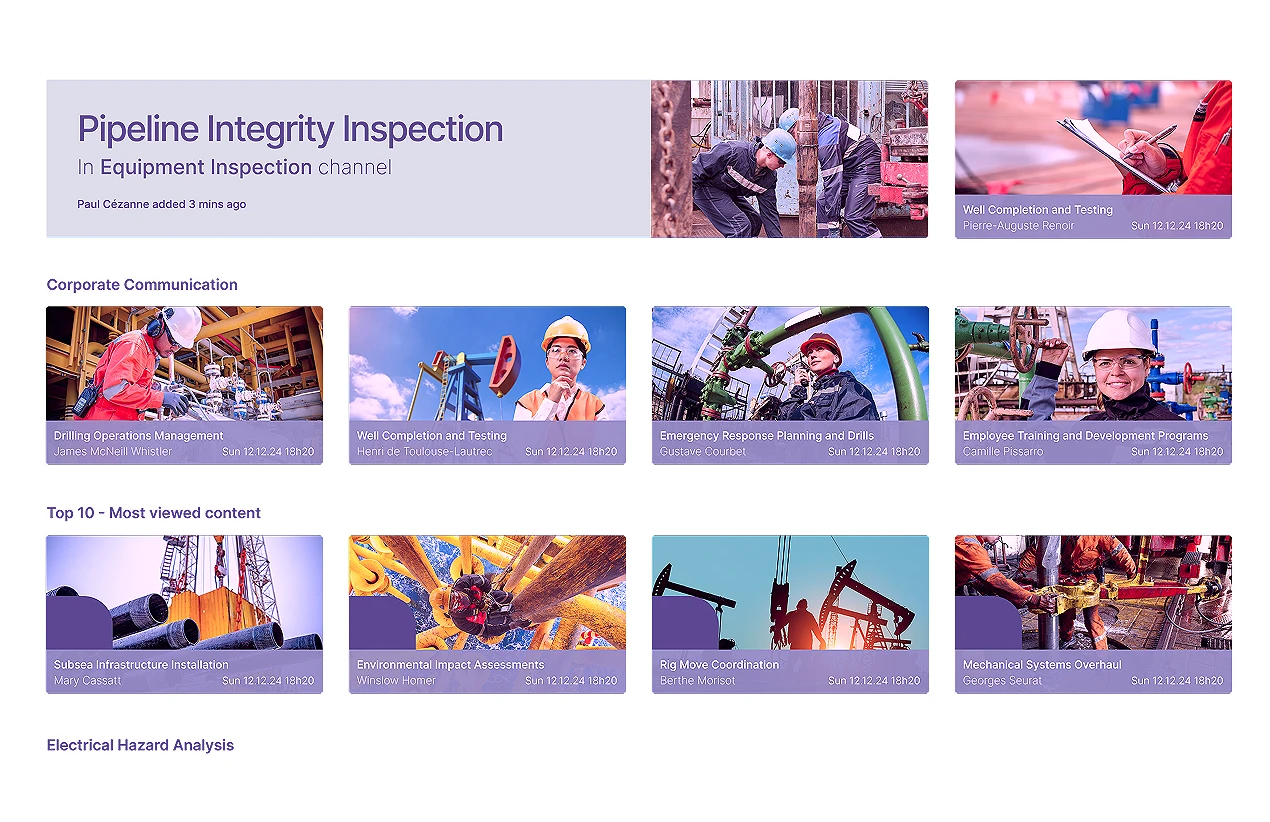 Pipeline Integrity Inspection
In Equipment Inspection channel
Paul Cézanne added 3 mins ago

Well Completion and Testing
Pierre-Auguste Renoir Sun 12.12.24 18h20

Corporate Communication

Drilling Operations Management
James McNeill Whistler Sun 12.12.24 18h20

Well Completion and Testing
Henri de Toulouse-Lautrec Sun 12.12.24 18h20

Emergency Response Planning and Drills
Gustave Courbet Sun 12.12.24 18h20

Employee Training and Development Programs
Camille Pissarro Sun 12.12.24 18h20

Top 10 - Most viewed content

Subsea Infrastructure Installation
Mary Cassatt Sun 12.12.24 18h20

Environmental Impact Assessments
Winslow Homer Sun 12.12.24 18h20

Rig Move Coordination
Berthe Morisot Sun 12.12.24 18h20

Mechanical Systems Overhaul
Georges Seurat Sun 12.12.24 18h20

Electrical Hazard Analysis